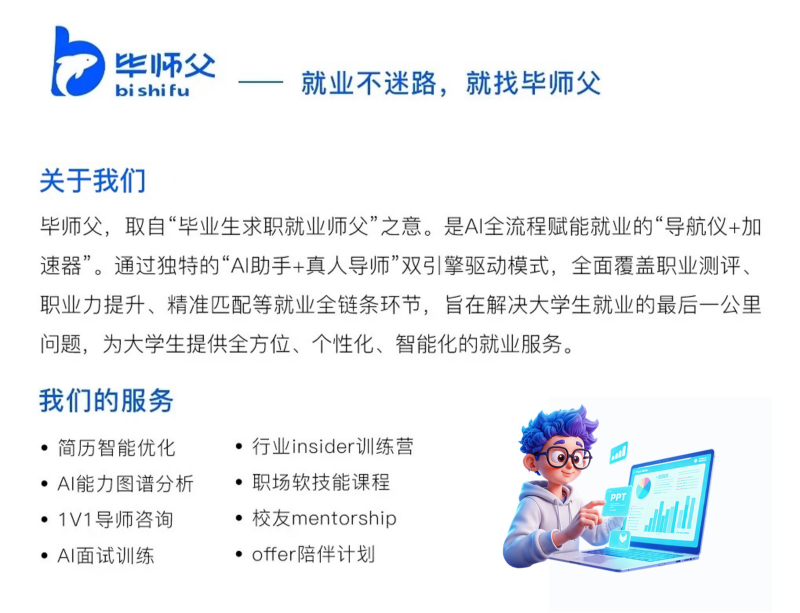 毕师父
bi shi fu
—— 就业不迷路，就找毕师父

关于我们

毕师父，取自“毕业生求职就业师父”之意。是AI全流程赋能就业的“导航仪+加速器”。通过独特的“AI助手+真人导师”双引擎驱动模式，全面覆盖职业测评、职业力提升、精准匹配等就业全链条环节，旨在解决大学生就业的最后一公里问题，为大学生提供全方位、个性化、智能化的就业服务。

我们的服务

• 简历智能优化
• AI能力图谱分析
• 1V1导师咨询
• AI面试训练

• 行业insider训练营
• 职场软技能课程
• 校友mentorship
• offer陪伴计划

PPT